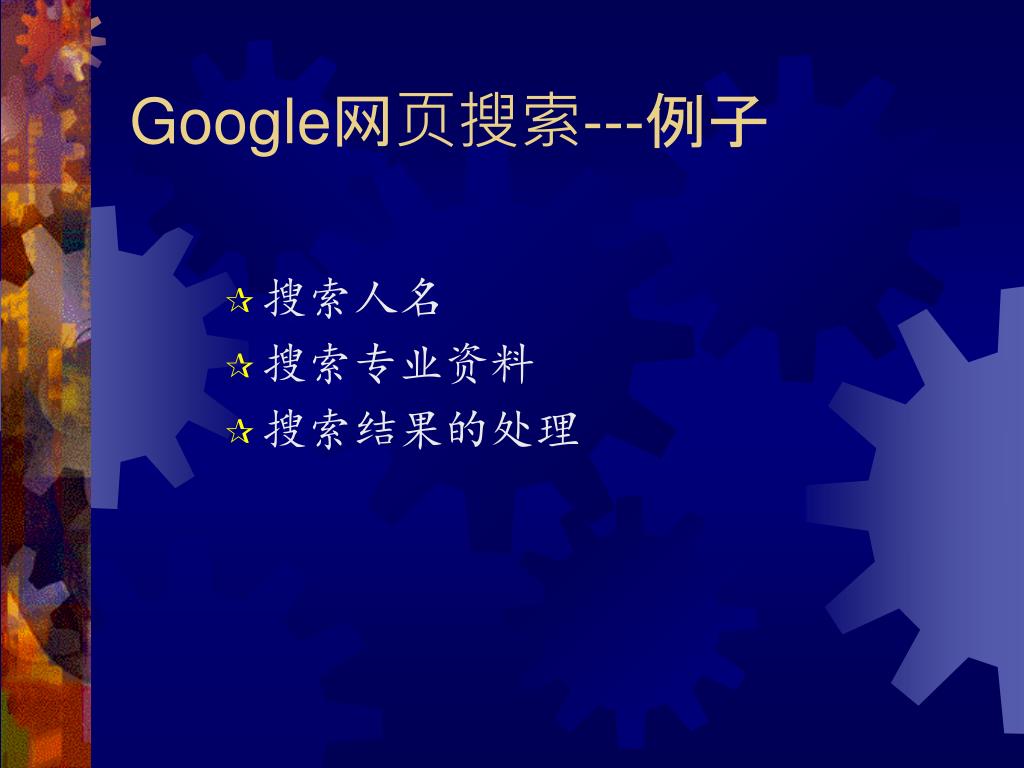 Google网页搜索---例子

☆ 搜索人名
☆ 搜索专业资料
☆ 搜索结果的处理